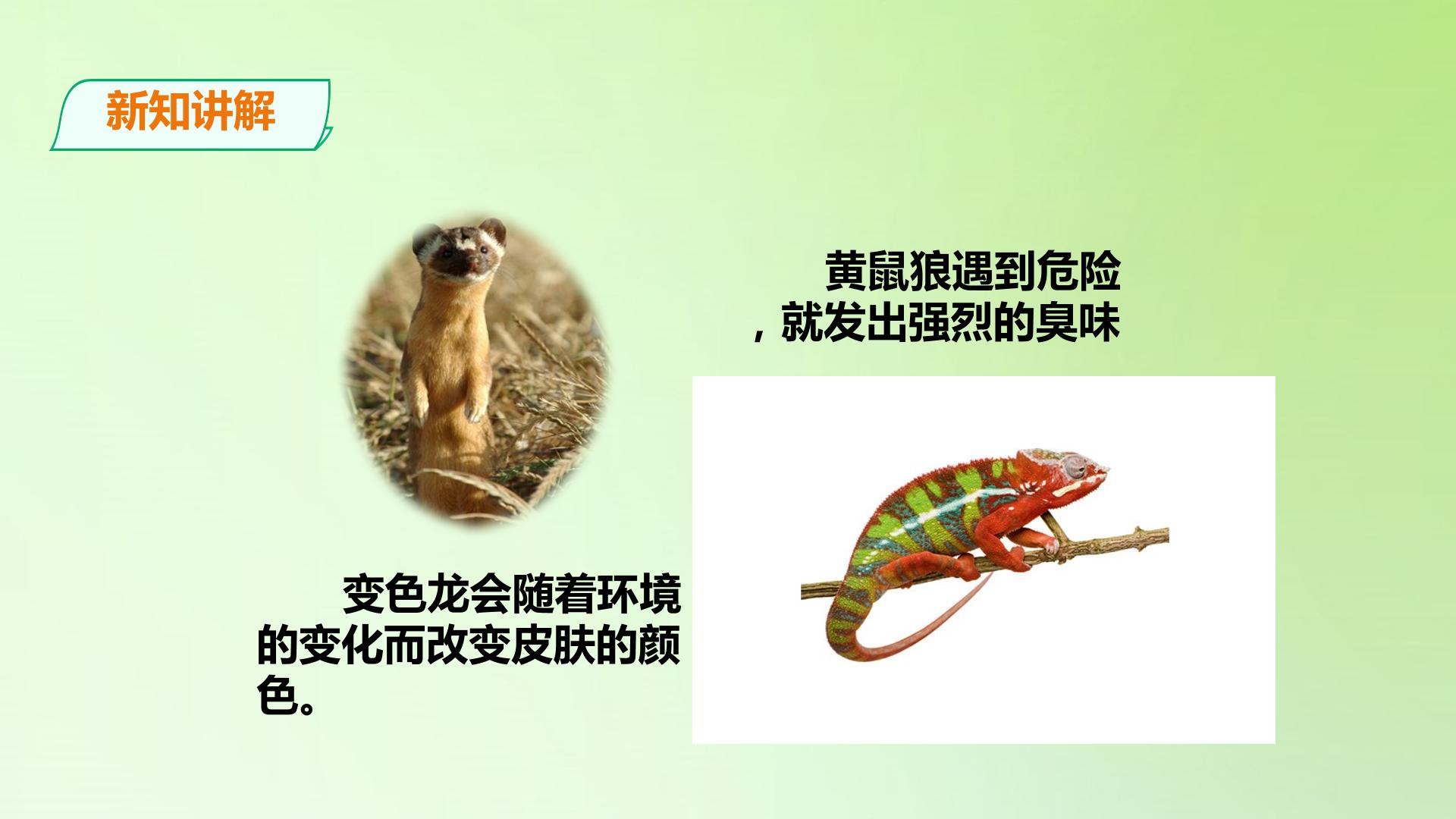 新知讲解

黄鼠狼遇到危险，就发出强烈的臭味

变色龙会随着环境的变化而改变皮肤的颜色。